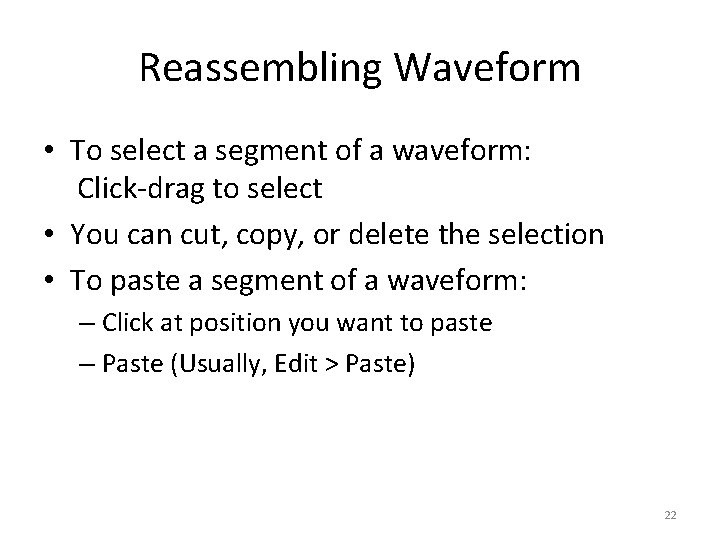 Reassembling Waveform

• To select a segment of a waveform:
Click-drag to select

• You can cut, copy, or delete the selection

• To paste a segment of a waveform:
– Click at position you want to paste
– Paste (Usually, Edit > Paste)

22